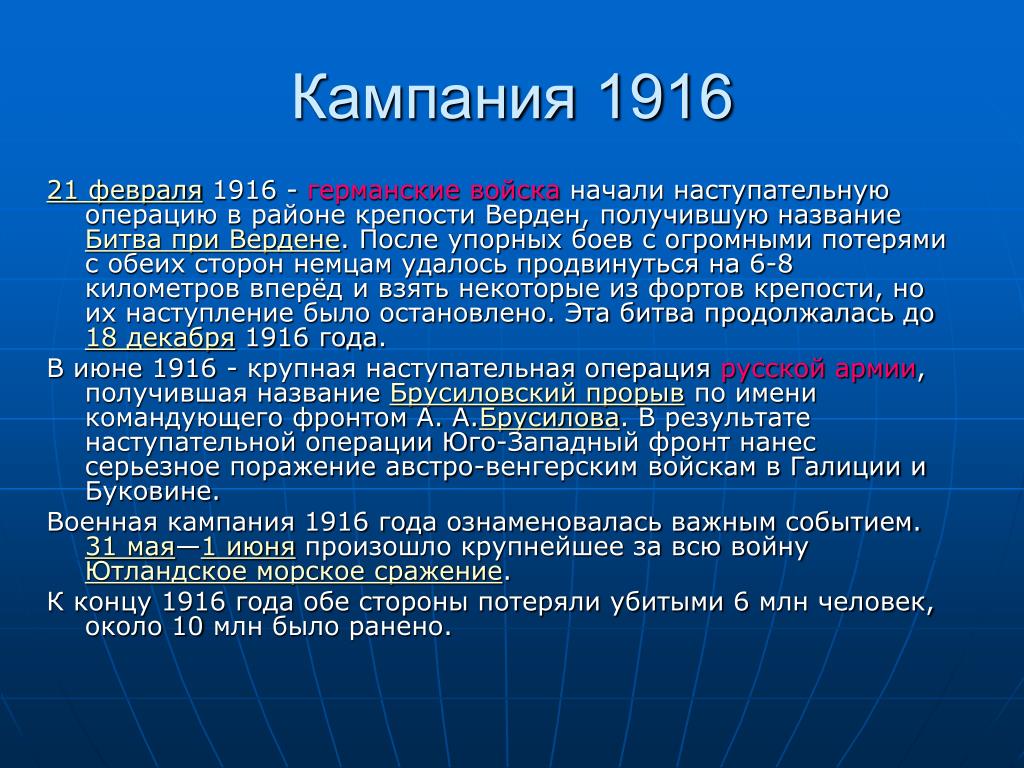 Кампания 1916

21 февраля 1916 - германские войска начали наступательную операцию в районе крепости Верден, получившую название Битва при Вердене. После упорных боев с огромными потерями с обеих сторон немцам удалось продвинуться на 6-8 километров вперёд и взять некоторые из фортов крепости, но их наступление было остановлено. Эта битва продолжалась до 18 декабря 1916 года.

В июне 1916 - крупная наступательная операция русской армии, получившая название Брусиловский прорыв по имени командующего фронтом А. А.Брусилова. В результате наступательной операции Юго-Западный фронт нанес серьезное поражение австро-венгерским войскам в Галиции и Буковине.

Военная кампания 1916 года ознаменовалась важным событием. 31 мая—1 июня произошло крупнейшее за всю войну Ютландское морское сражение.

К концу 1916 года обе стороны потеряли убитыми 6 млн человек, около 10 млн было ранено.